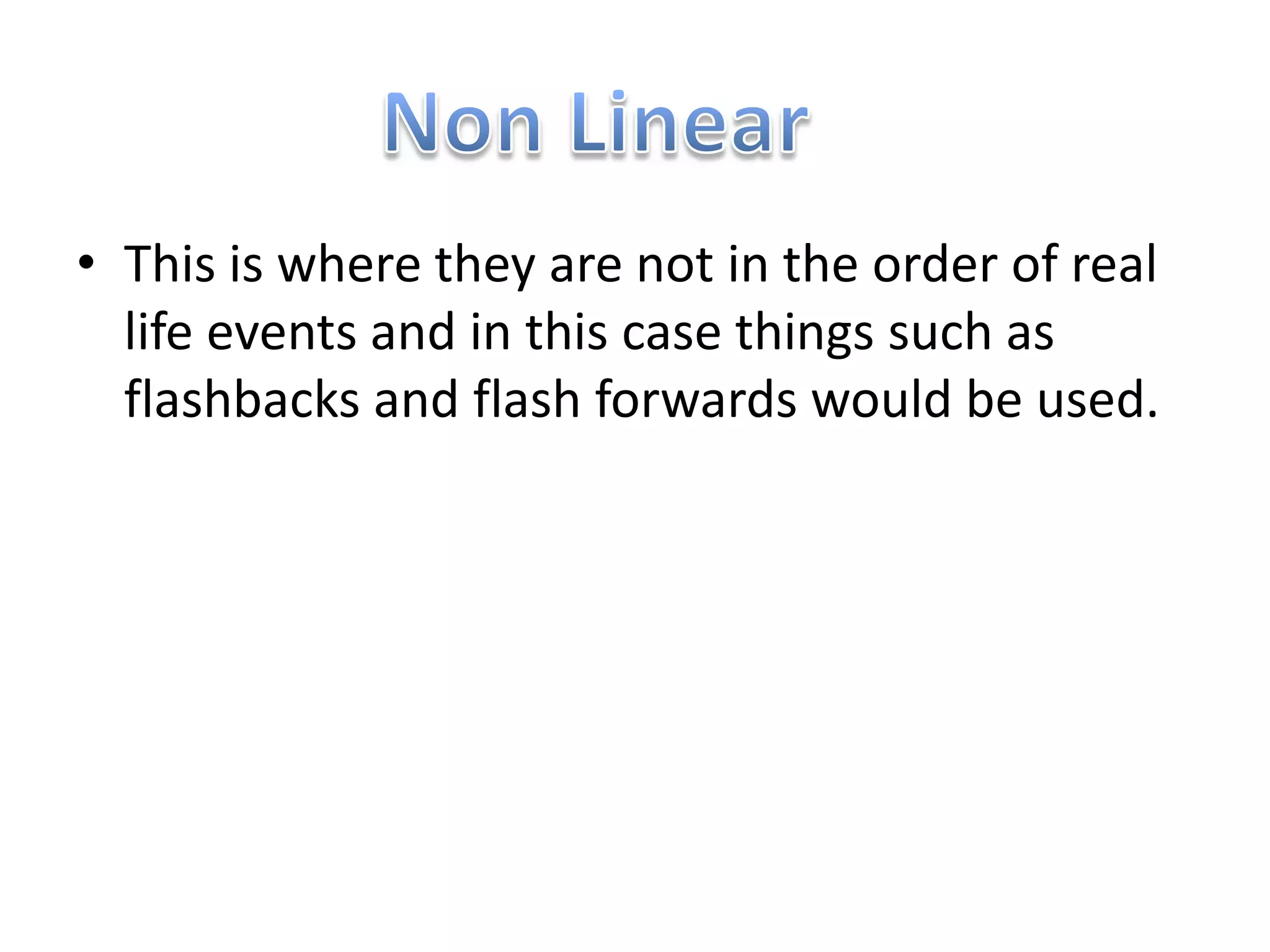 Non Linear

• This is where they are not in the order of real life events and in this case things such as flashbacks and flash forwards would be used.